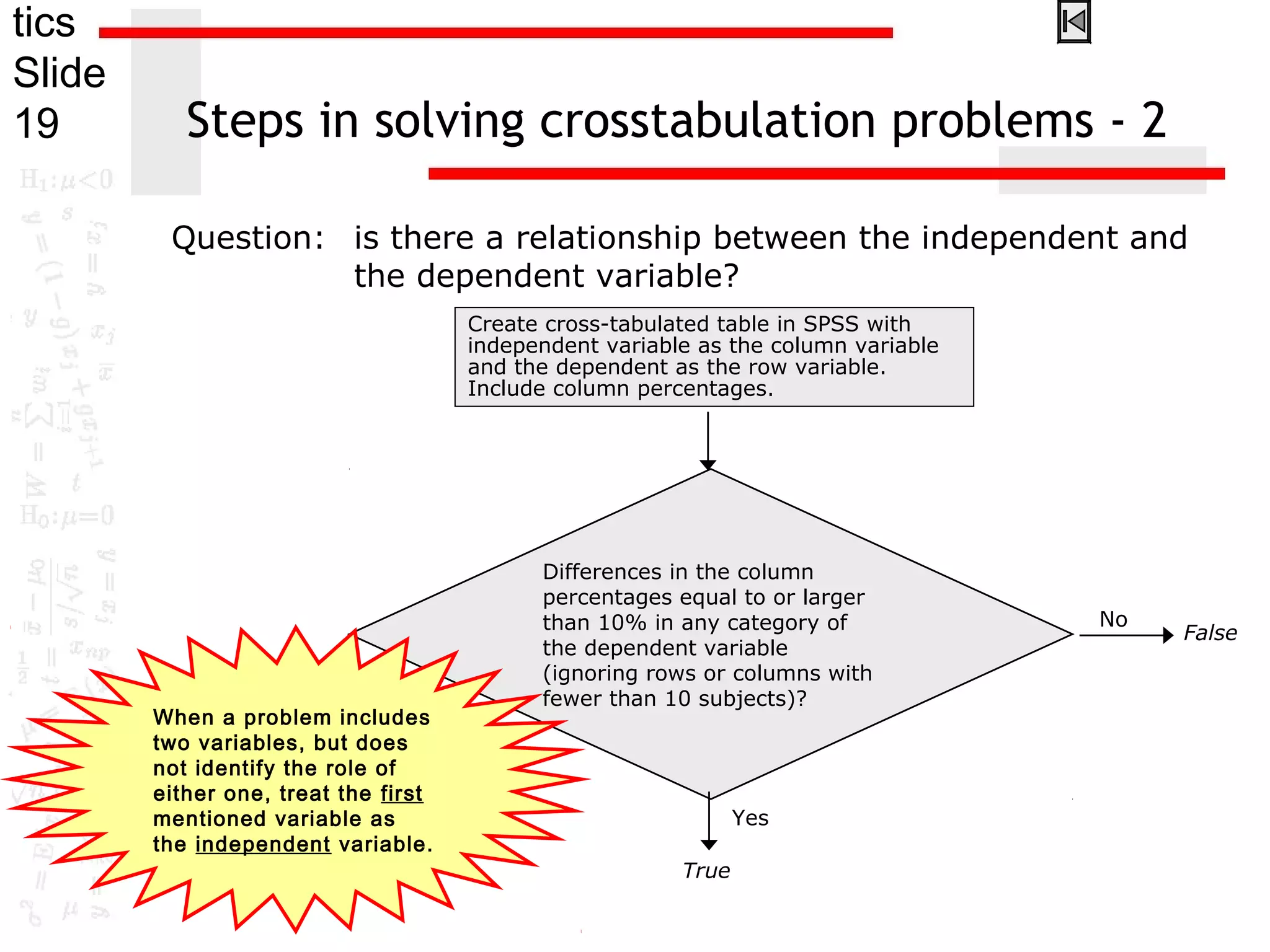 tics
Slide
19

Steps in solving crosstabulation problems - 2

$H_1: \mu < 0$

$H_0: \mu = 0$

Question: is there a relationship between the independent and the dependent variable?

Create cross-tabulated table in SPSS with independent variable as the column variable and the dependent as the row variable. Include column percentages.

Differences in the column percentages equal to or larger than 10% in any category of the dependent variable (ignoring rows or columns with fewer than 10 subjects)?

No

False

Yes

True

When a problem includes two variables, but does not identify the role of either one, treat the first mentioned variable as the independent variable.